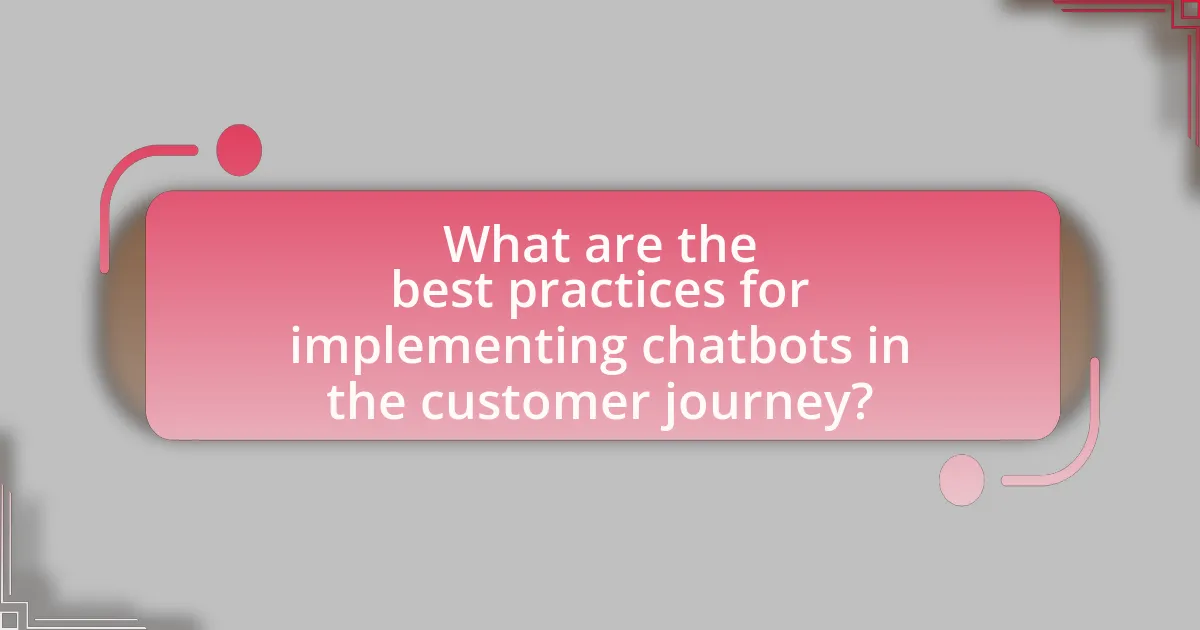 What are the best practices for implementing chatbots in the customer journey?